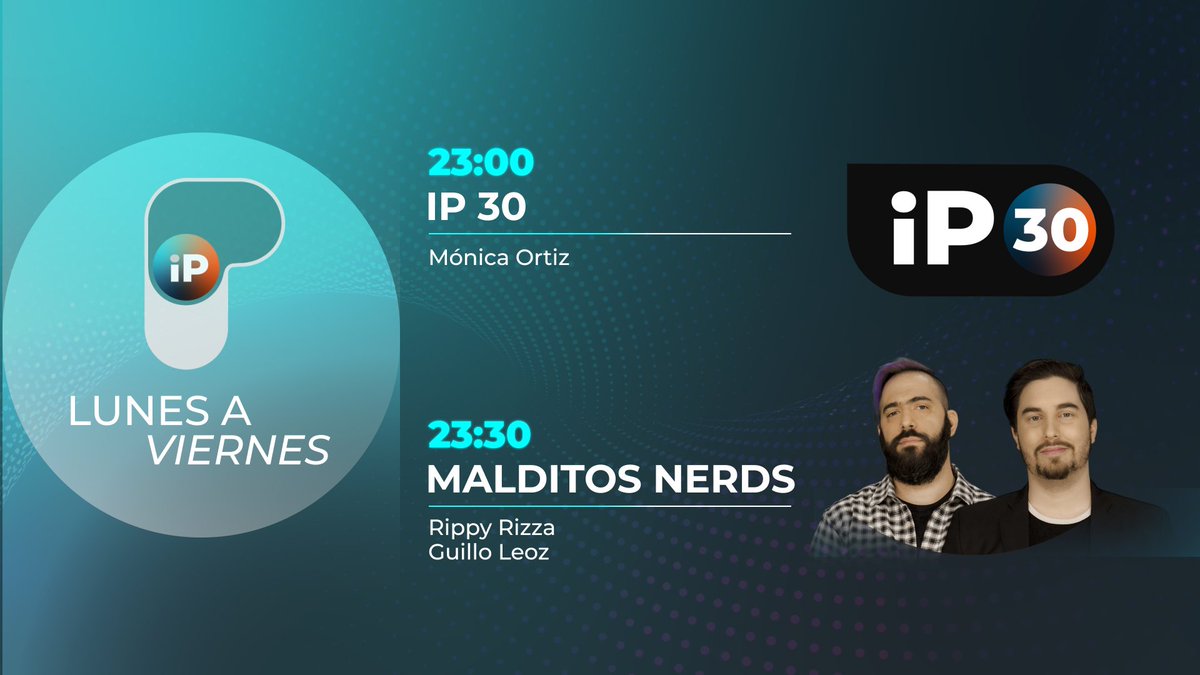 iP

LUNES A VIERNES

23:00
IP 30
Mónica Ortiz

iP 30

23:30
MALDITOS NERDS
Rippy Rizza
Guillo Leoz